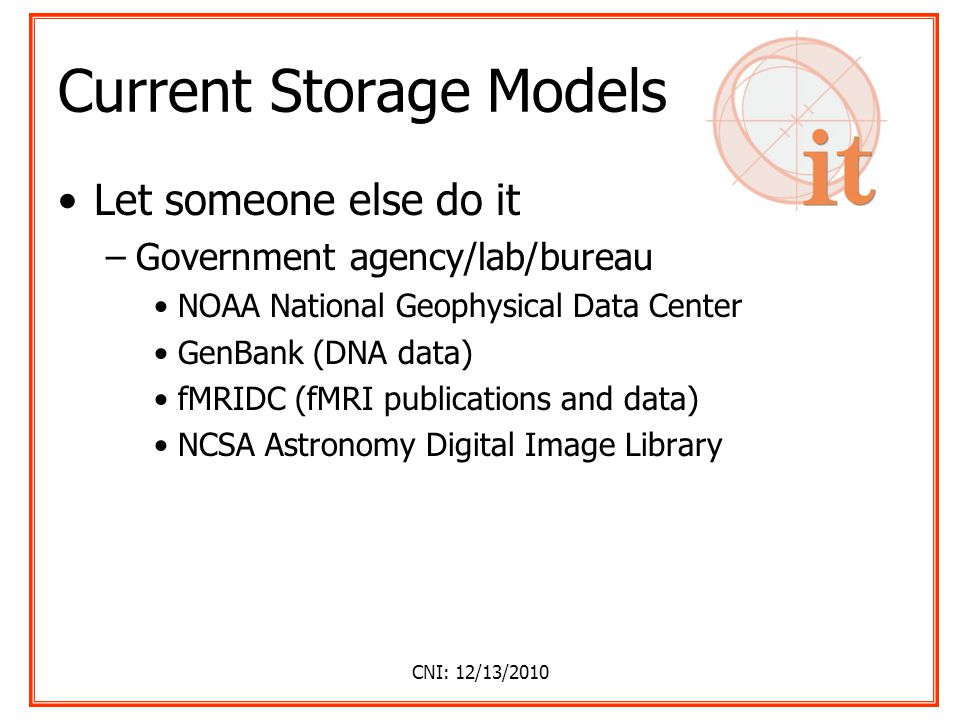 Current Storage Models

it

• Let someone else do it
 – Government agency/lab/bureau
  • NOAA National Geophysical Data Center
  • GenBank (DNA data)
  • fMRIDC (fMRI publications and data)
  • NCSA Astronomy Digital Image Library

CNI: 12/13/2010